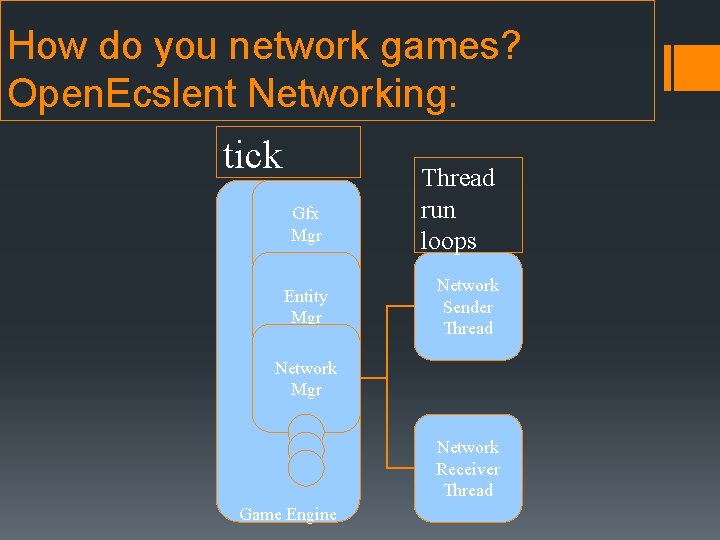 How do you network games?
OpenEcslent Networking:

tick

Gfx
Mgr

Entity
Mgr

Network
Mgr

Game Engine

Thread
run
loops

Network
Sender
Thread

Network
Receiver
Thread